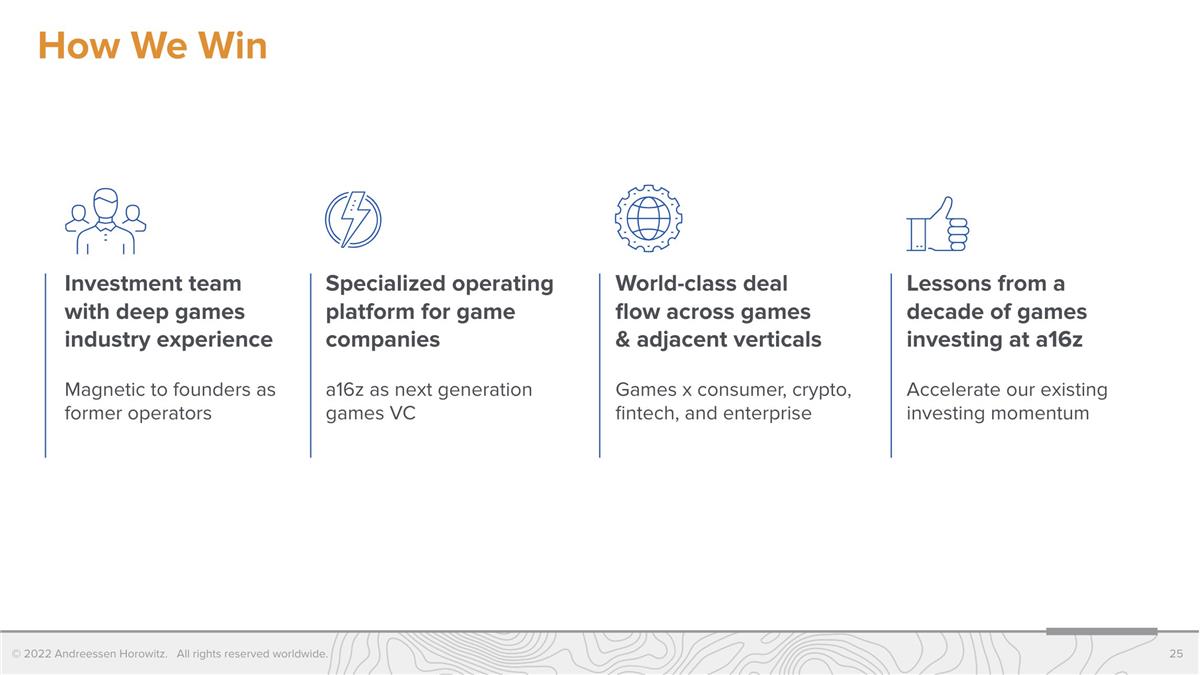 How We Win

Investment team with deep games industry experience

Magnetic to founders as former operators

Specialized operating platform for game companies

a16z as next generation games VC

World-class deal flow across games & adjacent verticals

Games x consumer, crypto, fintech, and enterprise

Lessons from a decade of games investing at a16z

Accelerate our existing investing momentum

© 2022 Andreessen Horowitz. All rights reserved worldwide.

25